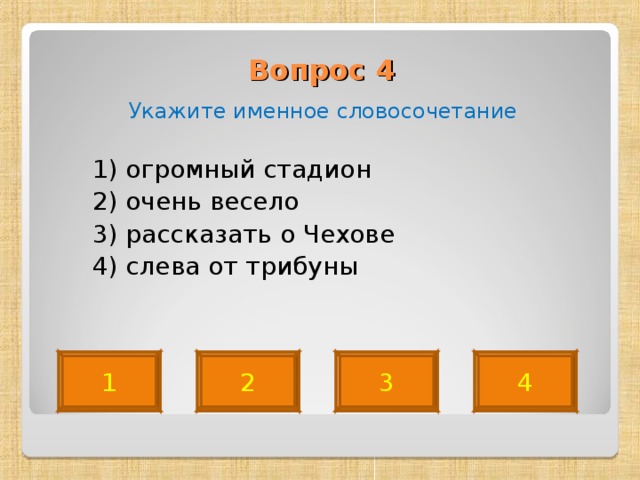 Вопрос 4

Укажите именное словосочетание

1) огромный стадион
2) очень весело
3) рассказать о Чехове
4) слева от трибуны

1

2

3

4